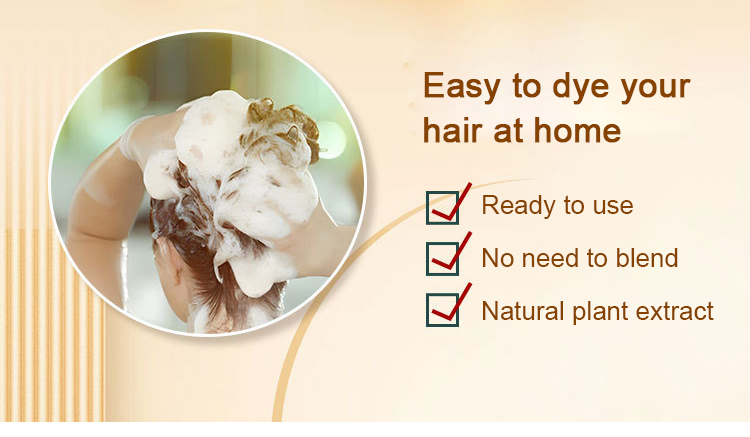 Easy to dye your hair at home

Ready to use

No need to blend

Natural plant extract